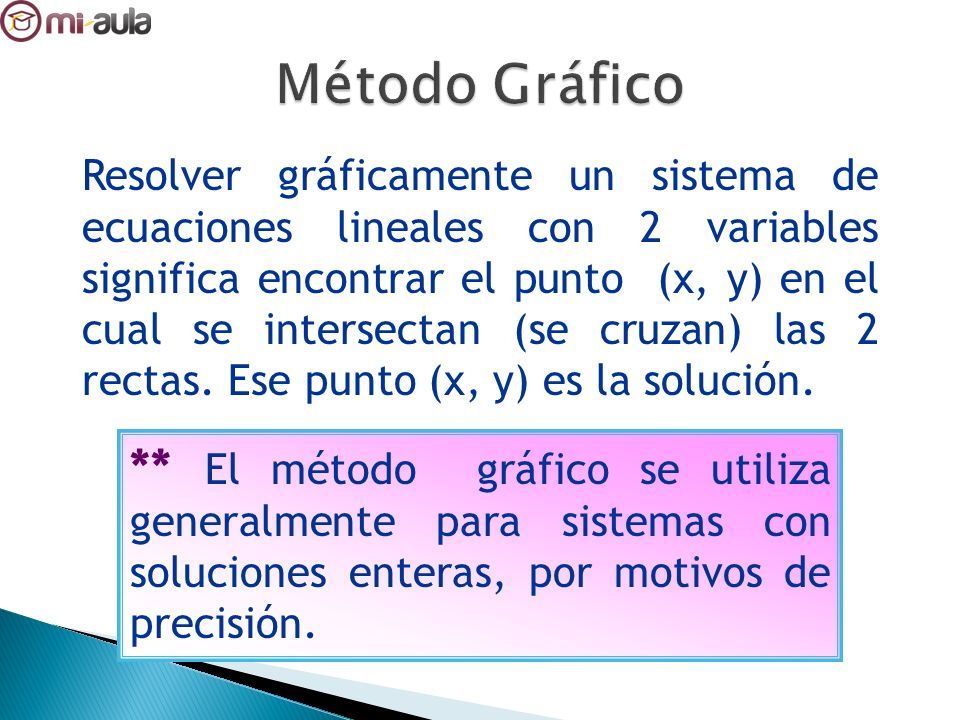 mi-aula

Método Gráfico

Resolver gráficamente un sistema de ecuaciones lineales con 2 variables significa encontrar el punto (x, y) en el cual se intersectan (se cruzan) las 2 rectas. Ese punto (x, y) es la solución.

** El método gráfico se utiliza generalmente para sistemas con soluciones enteras, por motivos de precisión.